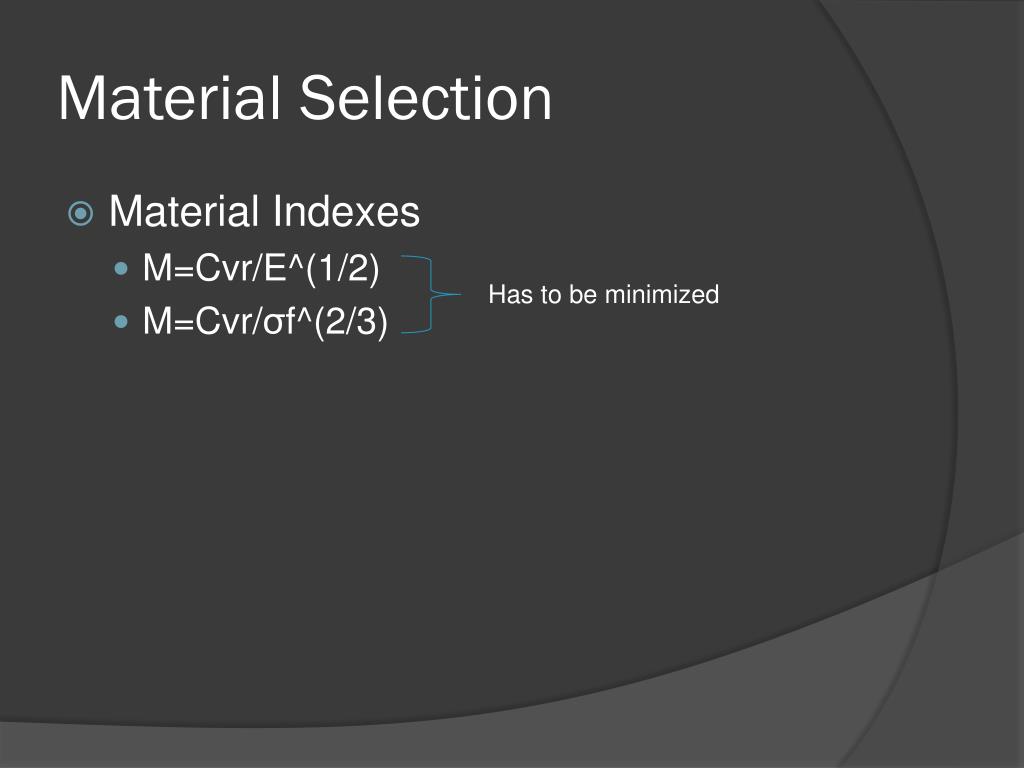 Material Selection

Material Indexes

M=Cvr/E^(1/2)

M=Cvr/σf^(2/3)

Has to be minimized